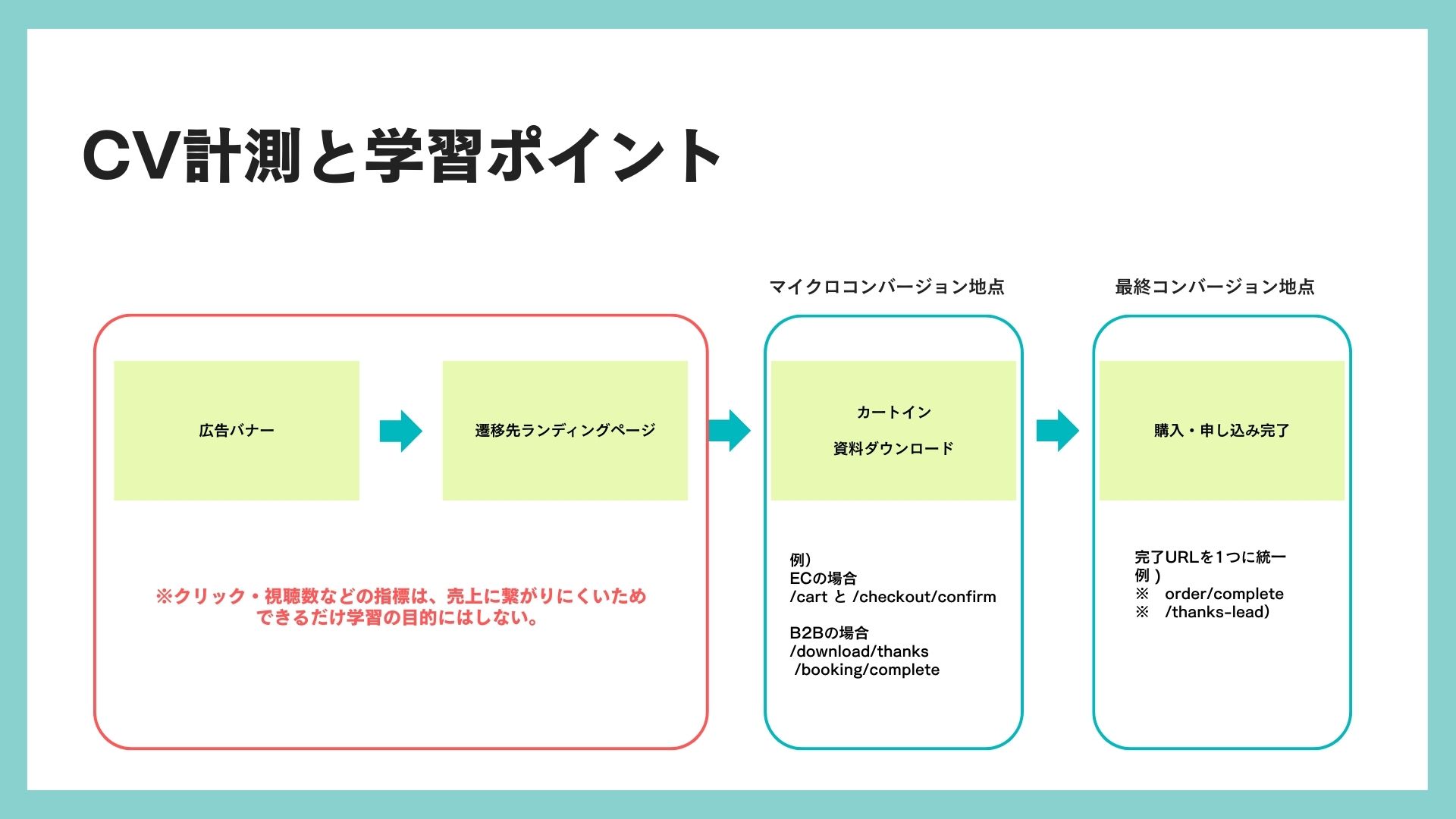 CV計測と学習ポイント

広告バナー

遷移先ランディングページ

※クリック・視聴数などの指標は、売上に繋がりにくいため
できるだけ学習の目的にはしない。

マイクロコンバージョン地点

カートイン

資料ダウンロード

例）
ECの場合
/cart と /checkout/confirm

B2Bの場合
/download/thanks
/booking/complete

最終コンバージョン地点

購入・申し込み完了

完了URLを1つに統一
例 ）
※　order/complete
※　/thanks-lead）